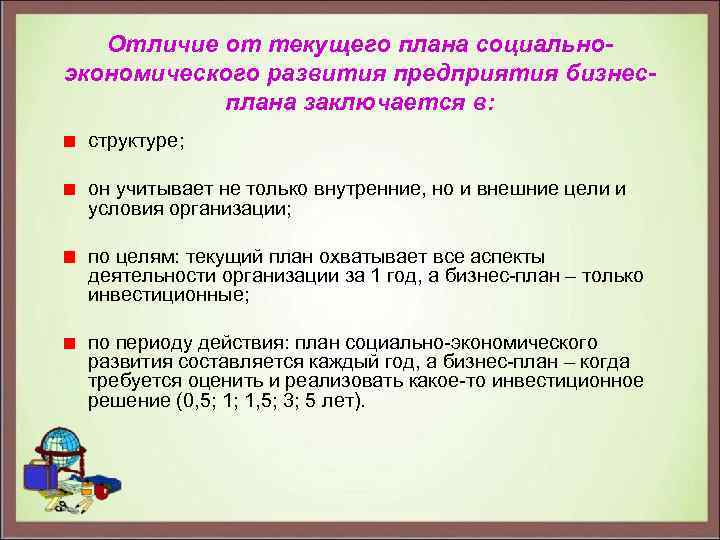 Отличие от текущего плана социально-экономического развития предприятия бизнес-плана заключается в:

структуре;

он учитывает не только внутренние, но и внешние цели и условия организации;

по целям: текущий план охватывает все аспекты деятельности организации за 1 год, а бизнес-план – только инвестиционные;

по периоду действия: план социально-экономического развития составляется каждый год, а бизнес-план – когда требуется оценить и реализовать какое-то инвестиционное решение (0,5; 1; 1,5; 3; 5 лет).